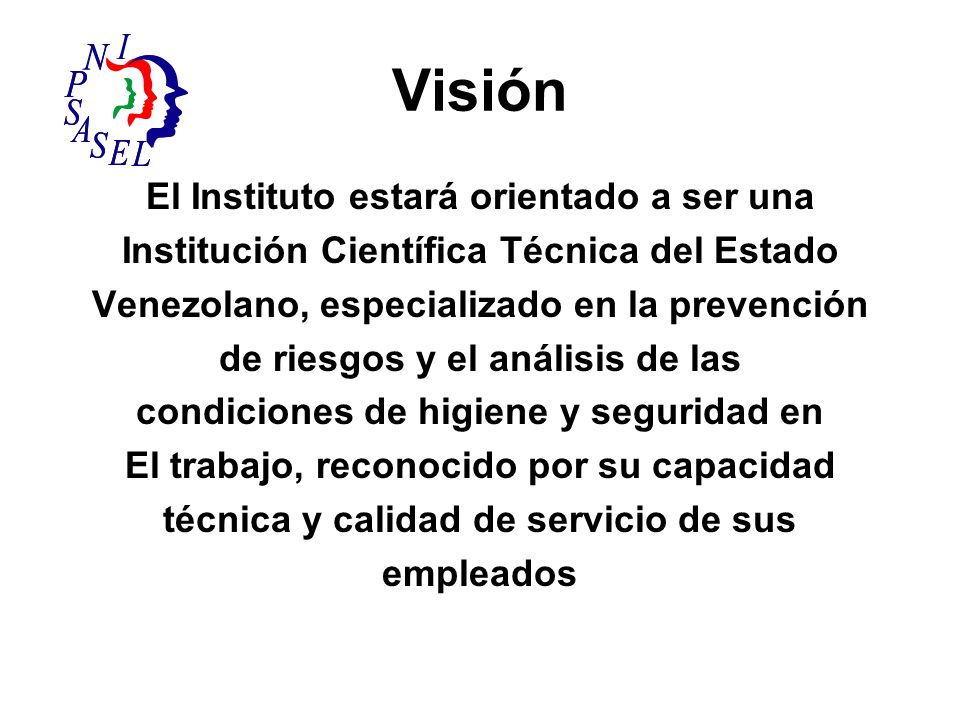 INPSASEL

Visión

El Instituto estará orientado a ser una Institución Científica Técnica del Estado Venezolano, especializado en la prevención de riesgos y el análisis de las condiciones de higiene y seguridad en El trabajo, reconocido por su capacidad técnica y calidad de servicio de sus empleados